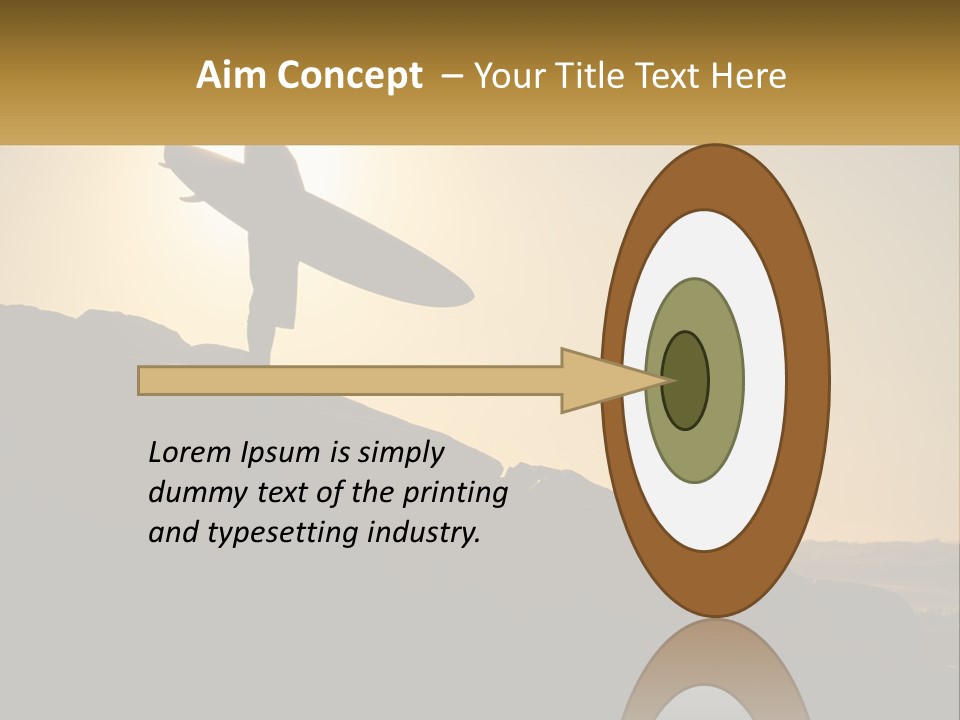 Aim Concept – Your Title Text Here

Lorem Ipsum is simply dummy text of the printing and typesetting industry.